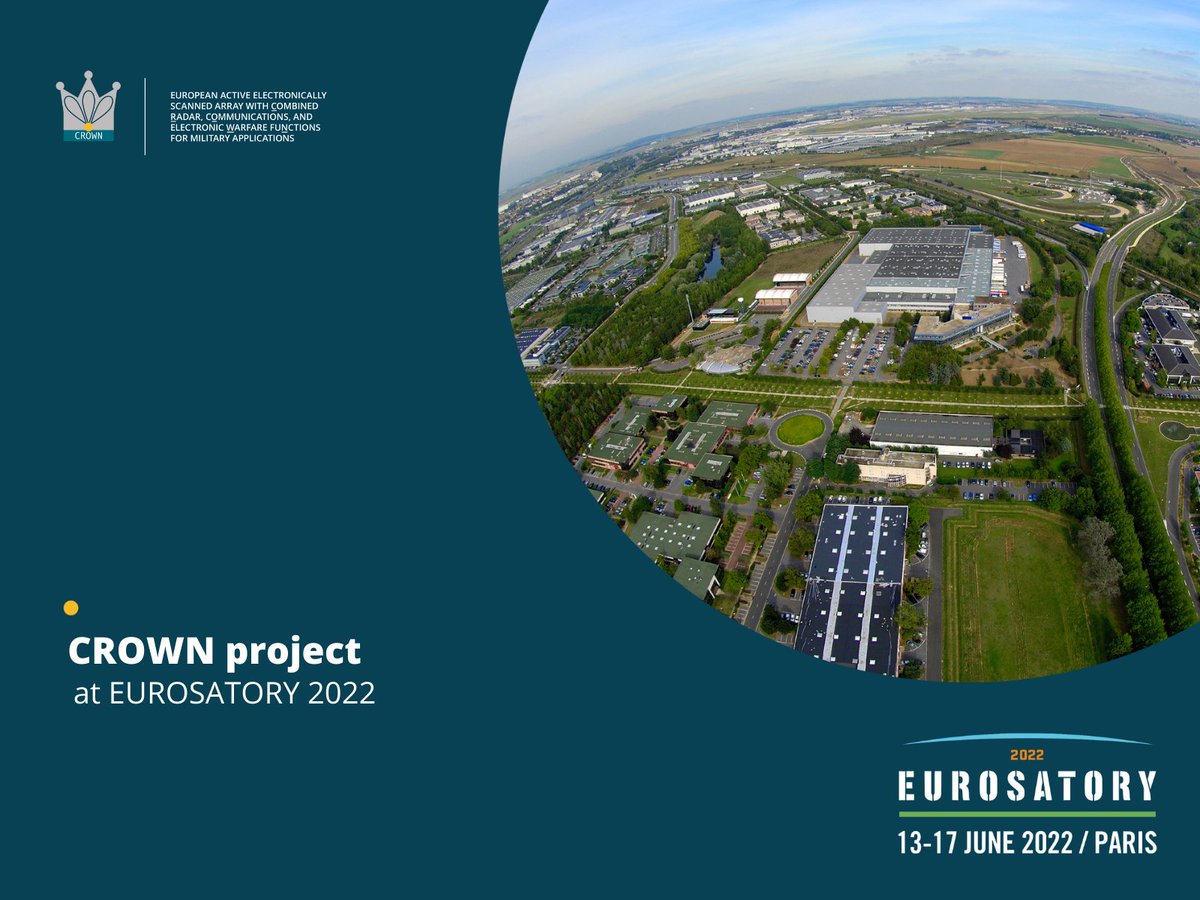 CROWN

EUROPEAN ACTIVE ELECTRONICALLY SCANNED ARRAY WITH COMBINED RADAR, COMMUNICATIONS, AND ELECTRONIC WARFARE FUNCTIONS FOR MILITARY APPLICATIONS

CROWN project
at EUROSATORY 2022

2022
EUROSATORY
13-17 JUNE 2022 / PARIS